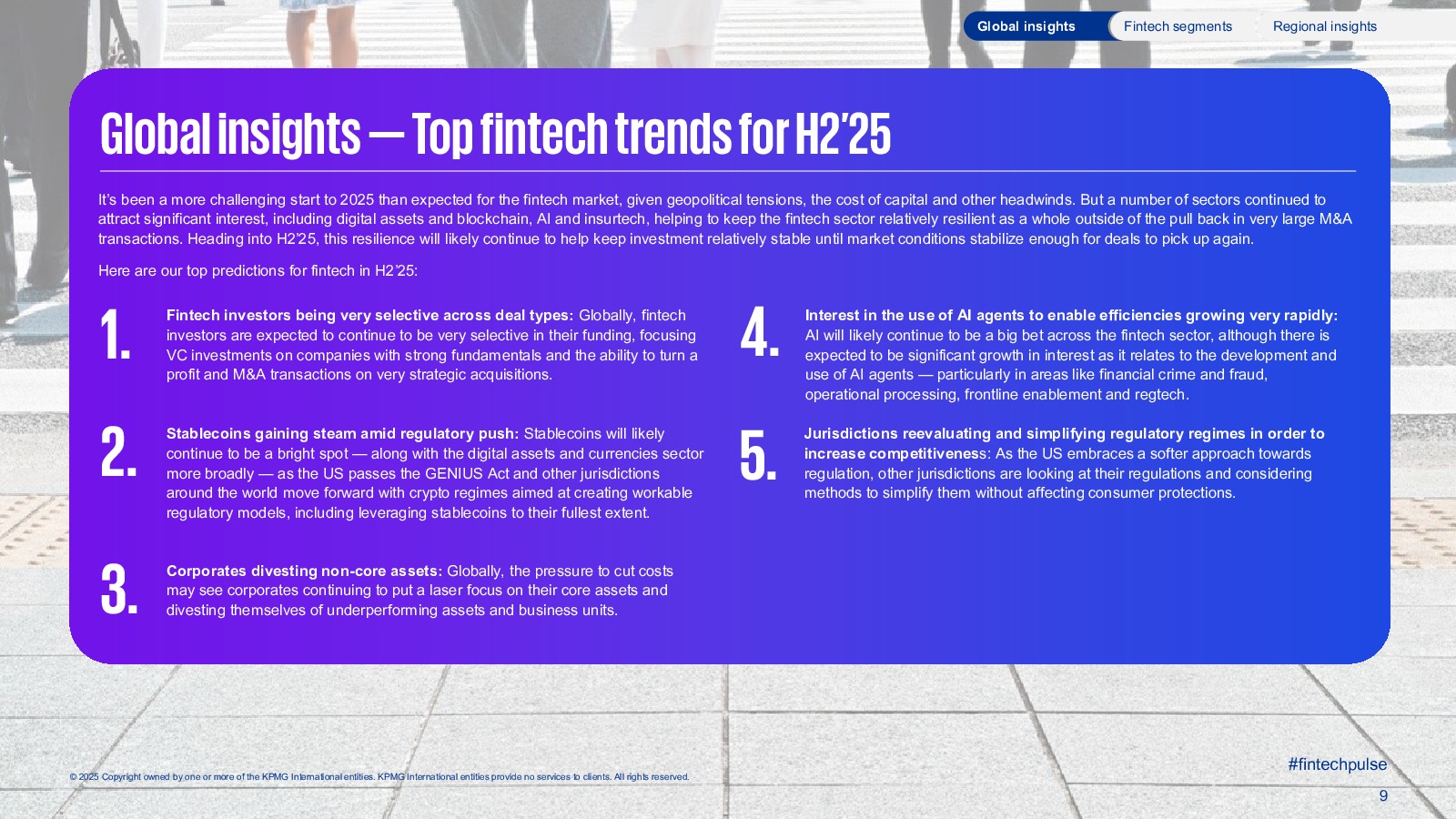 Global insights Fintech segments Regional insights

Global insights — Top fintech trends for H2'25

It's been a more challenging start to 2025 than expected for the fintech market, given geopolitical tensions, the cost of capital and other headwinds. But a number of sectors continued to attract significant interest, including digital assets and blockchain, AI and insurtech, helping to keep the fintech sector relatively resilient as a whole outside of the pull back in very large M&A transactions. Heading into H2'25, this resilience will likely continue to help keep investment relatively stable until market conditions stabilize enough for deals to pick up again.

Here are our top predictions for fintech in H2'25:

1. Fintech investors being very selective across deal types: Globally, fintech investors are expected to continue to be very selective in their funding, focusing VC investments on companies with strong fundamentals and the ability to turn a profit and M&A transactions on very strategic acquisitions.

2. Stablecoins gaining steam amid regulatory push: Stablecoins will likely continue to be a bright spot — along with the digital assets and currencies sector more broadly — as the US passes the GENIUS Act and other jurisdictions around the world move forward with crypto regimes aimed at creating workable regulatory models, including leveraging stablecoins to their fullest extent.

3. Corporates divesting non-core assets: Globally, the pressure to cut costs may see corporates continuing to put a laser focus on their core assets and divesting themselves of underperforming assets and business units.

4. Interest in the use of AI agents to enable efficiencies growing very rapidly: AI will likely continue to be a big bet across the fintech sector, although there is expected to be significant growth in interest as it relates to the development and use of AI agents — particularly in areas like financial crime and fraud, operational processing, frontline enablement and regtech.

5. Jurisdictions reevaluating and simplifying regulatory regimes in order to increase competitiveness: As the US embraces a softer approach towards regulation, other jurisdictions are looking at their regulations and considering methods to simplify them without affecting consumer protections.

© 2025 Copyright owned by one or more of the KPMG International entities. KPMG International entities provide no services to clients. All rights reserved.

#fintechpulse

9